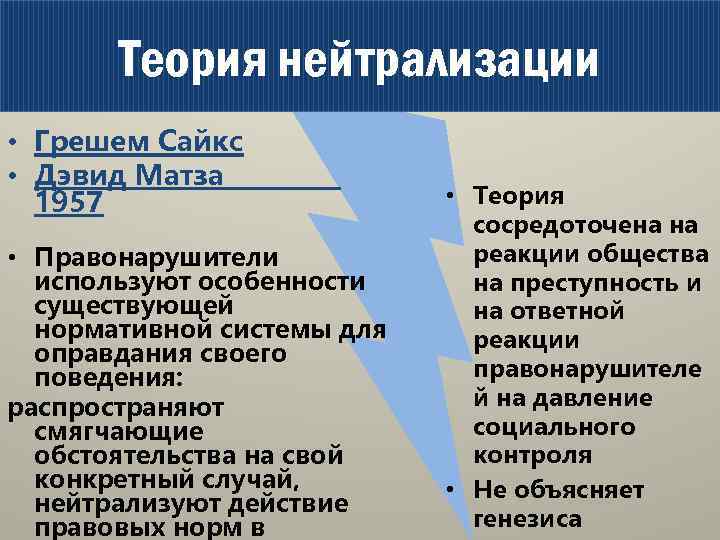 Теория нейтрализации

• Грешем Сайкс
• Дэвид Матза 1957

• Правонарушители используют особенности существующей нормативной системы для оправдания своего поведения:
распространяют смягчающие обстоятельства на свой конкретный случай, нейтрализуют действие правовых норм в

• Теория сосредоточена на реакции общества на преступность и на ответной реакции правонарушителей на давление социального контроля
• Не объясняет генезиса